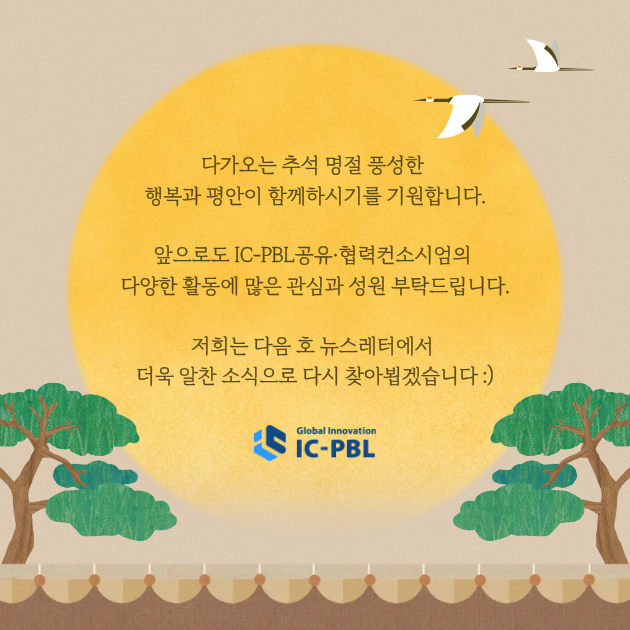 다가오는 추석 명절 풍성한
행복과 평안이 함께하시기를 기원합니다.

앞으로도 IC-PBL공유·협력컨소시엄의
다양한 활동에 많은 관심과 성원 부탁드립니다.

저희는 다음 호 뉴스레터에서
더욱 알찬 소식으로 다시 찾아뵙겠습니다 :)

Global Innovation
IC-PBL